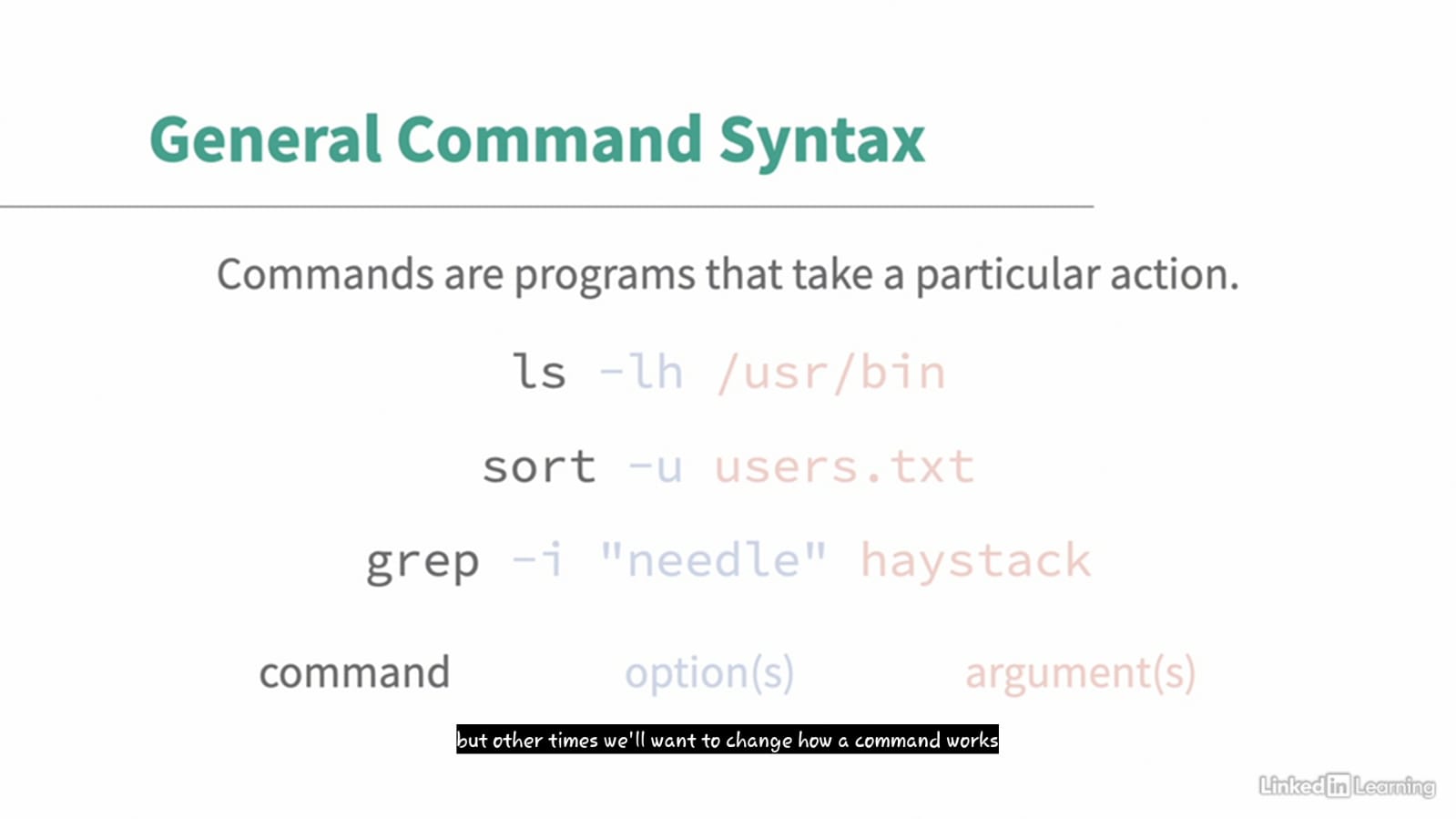 General Command Syntax

Commands are programs that take a particular action.

ls -lh /usr/bin

sort -u users.txt

grep -i "needle" haystack

command option(s) argument(s)

but other times we'll want to change how a command works

LinkedIn Learning